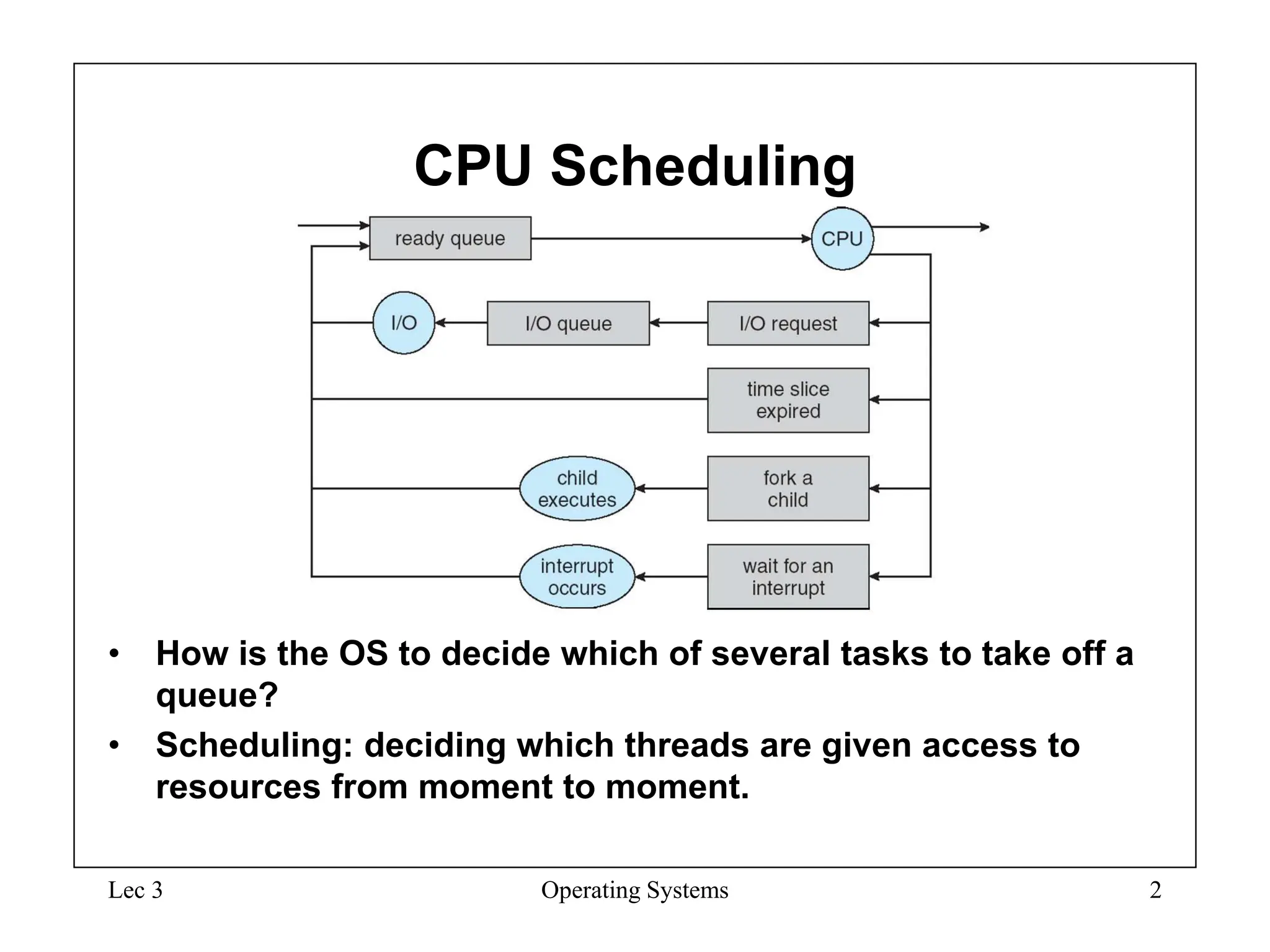 CPU Scheduling

ready queue

CPU

I/O

I/O queue

I/O request

time slice expired

child executes

fork a child

interrupt occurs

wait for an interrupt

• How is the OS to decide which of several tasks to take off a queue?

• Scheduling: deciding which threads are given access to resources from moment to moment.

Lec 3

Operating Systems

2